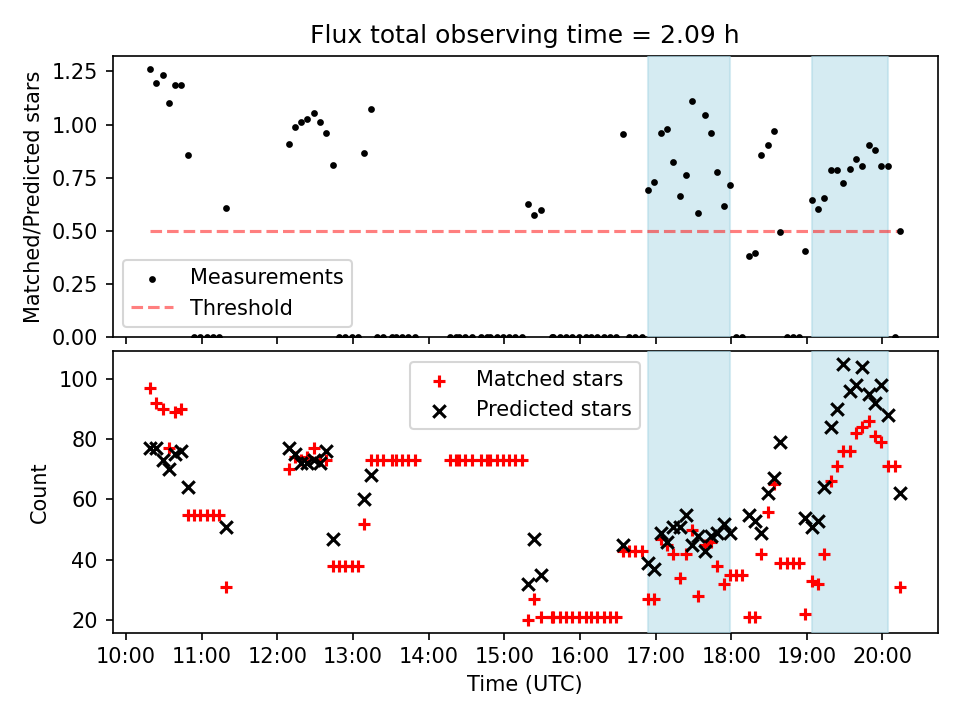 Flux total observing time = 2.09 h

Matched/Predicted stars

1.25
1.00
0.75
0.50
0.25
0.00

Measurements
Threshold

Count

100
80
60
40
20

Matched stars
Predicted stars

10:00 11:00 12:00 13:00 14:00 15:00 16:00 17:00 18:00 19:00 20:00

Time (UTC)